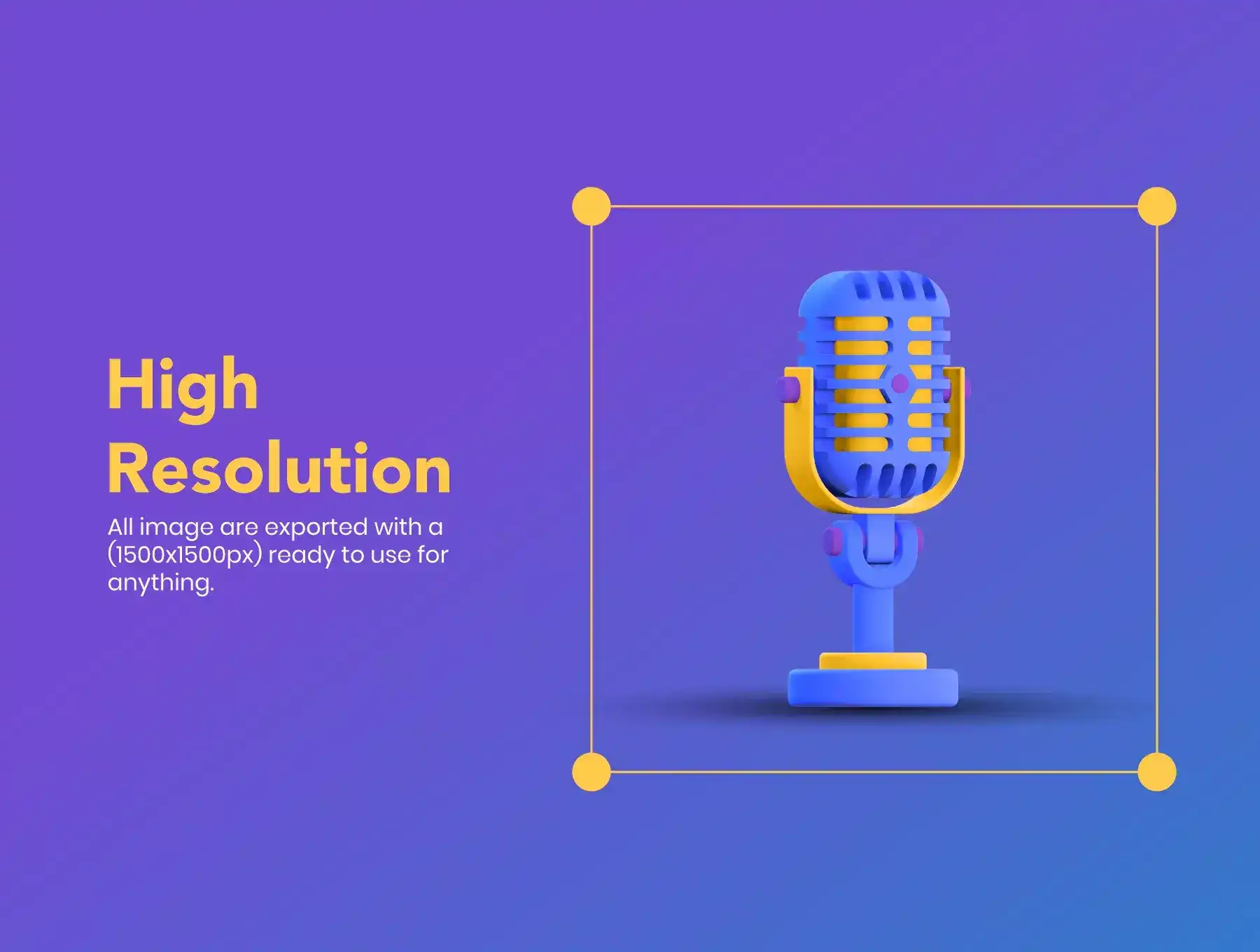 High Resolution

All image are exported with a (1500x1500px) ready to use for anything.